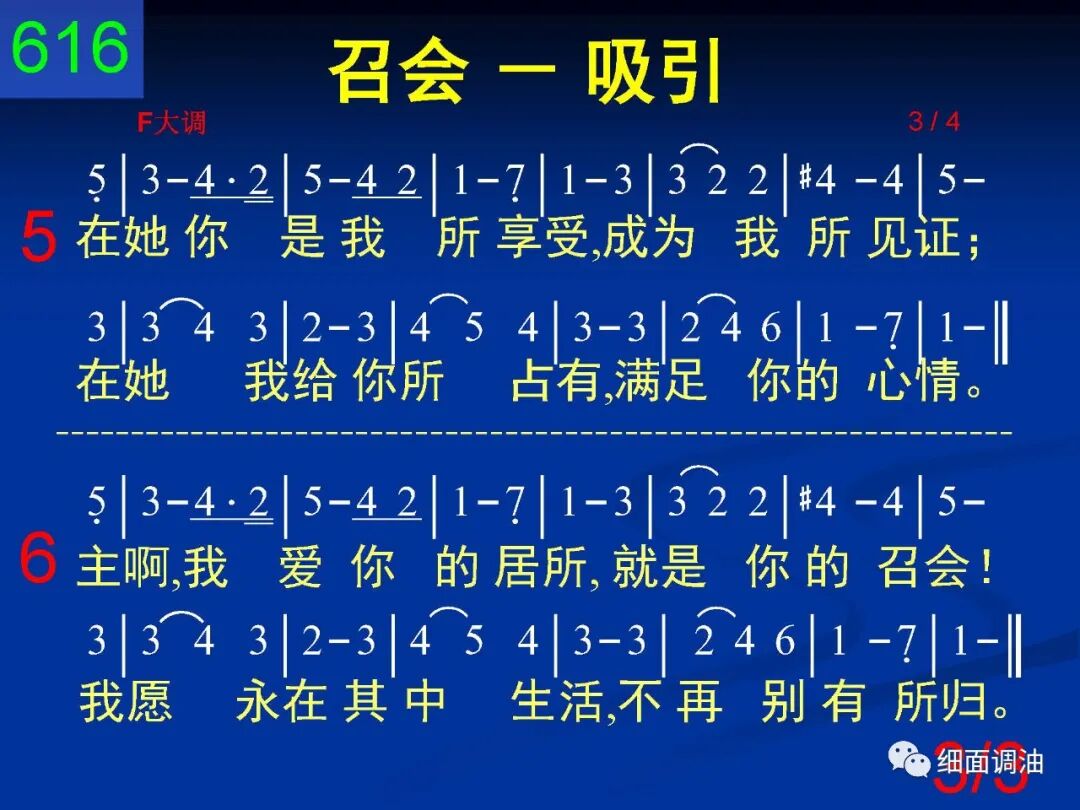 616

召会 — 吸引

F大调

3 / 4

5 | 3 - 4 · 2 | 5 - 4 2 | 1 - 7 | 1 - 3 | 3 2 2 | #4 - 4 | 5 -

5 在她 你 是 我 所 享受,成为 我 所 见证;

3 | 3 4 3 | 2 - 3 | 4 5 4 | 3 - 3 | 2 4 6 | 1 - 7 | 1 - ‖

在她 我给 你所 占有,满足 你的 心情。

5 | 3 - 4 · 2 | 5 - 4 2 | 1 - 7 | 1 - 3 | 3 2 2 | #4 - 4 | 5 -

6 主啊,我 爱 你 的 居所, 就是 你 的 召会!

3 | 3 4 3 | 2 - 3 | 4 5 4 | 3 - 3 | 2 4 6 | 1 - 7 | 1 - ‖

我愿 永在 其 中 生活,不 再 别 有 所归。

细面调油

3/3